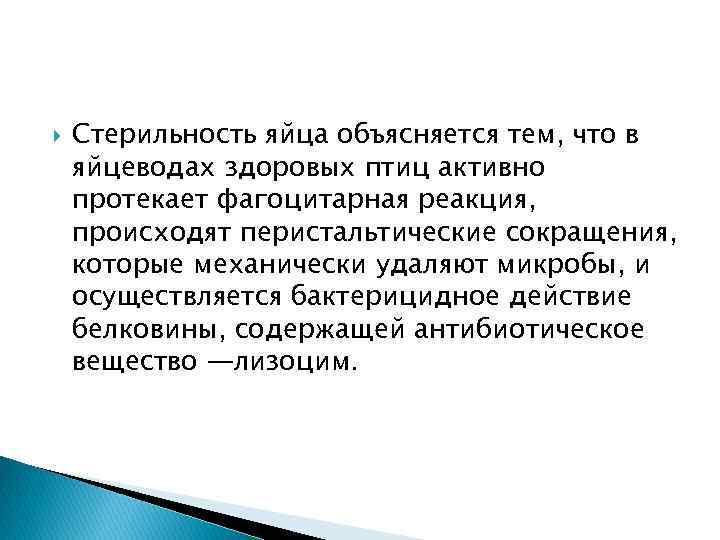 Стерильность яйца объясняется тем, что в яйцеводах здоровых птиц активно протекает фагоцитарная реакция, происходят перистальтические сокращения, которые механически удаляют микробы, и осуществляется бактерицидное действие белковины, содержащей антибиотическое вещество —лизоцим.